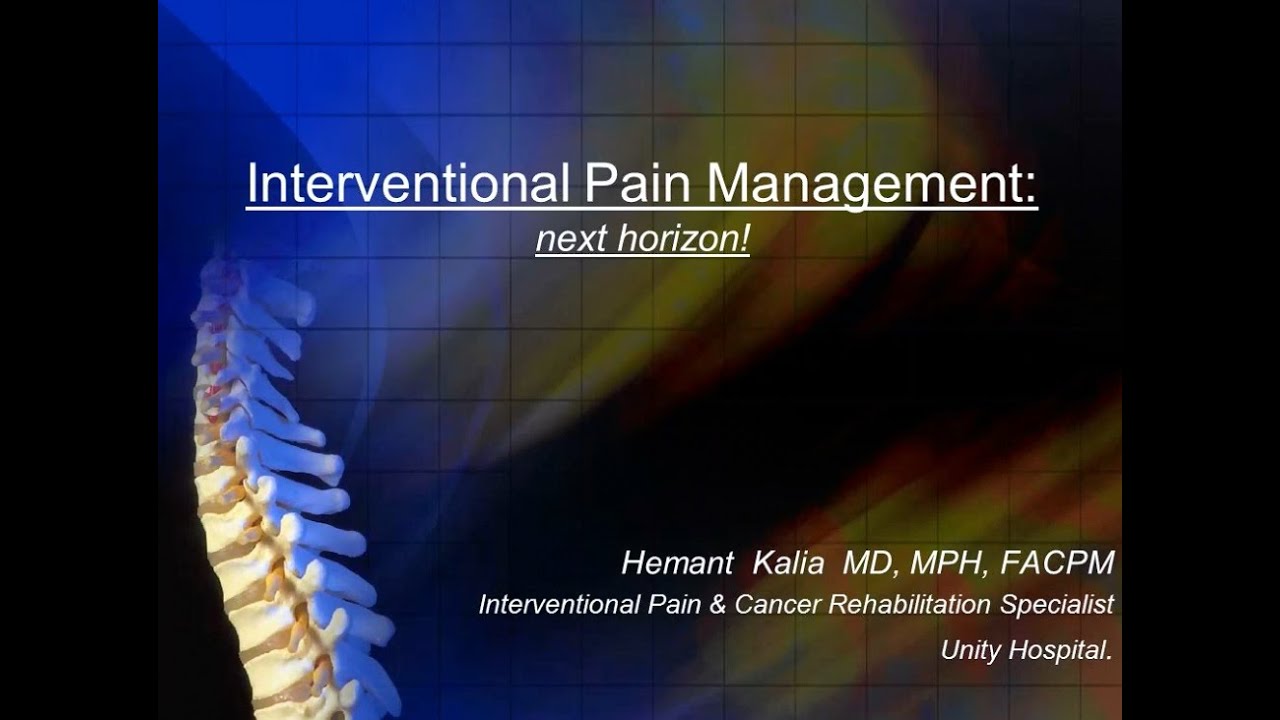 Interventional Pain Management:
next horizon!

Hemant Kalia MD, MPH, FACPM
Interventional Pain & Cancer Rehabilitation Specialist
Unity Hospital.